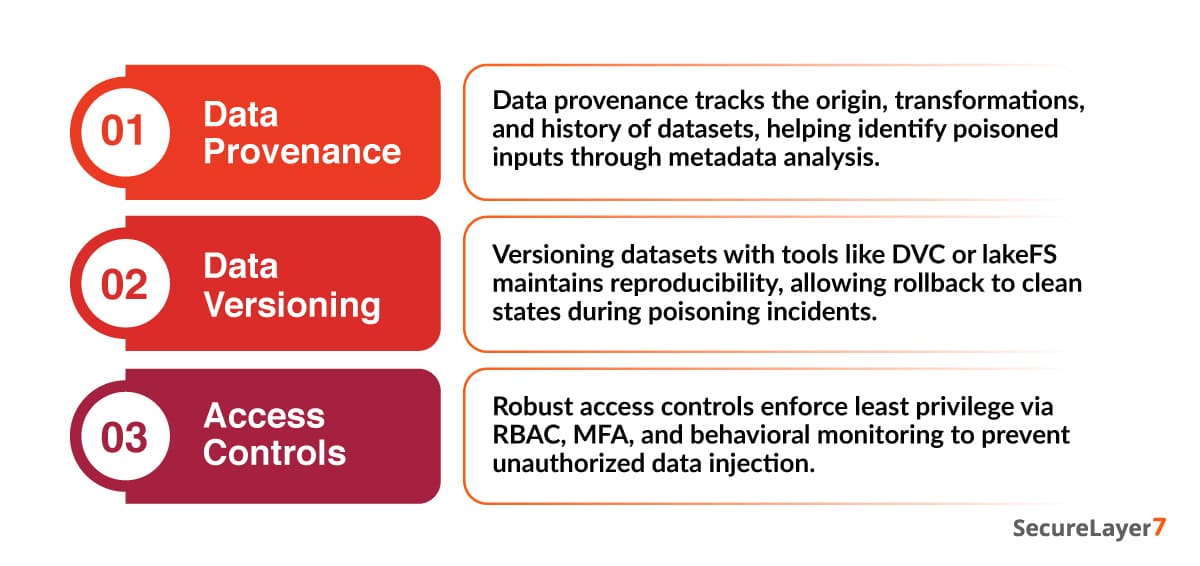 01 Data Provenance

Data provenance tracks the origin, transformations, and history of datasets, helping identify poisoned inputs through metadata analysis.

02 Data Versioning

Versioning datasets with tools like DVC or lakeFS maintains reproducibility, allowing rollback to clean states during poisoning incidents.

03 Access Controls

Robust access controls enforce least privilege via RBAC, MFA, and behavioral monitoring to prevent unauthorized data injection.

SecureLayer7